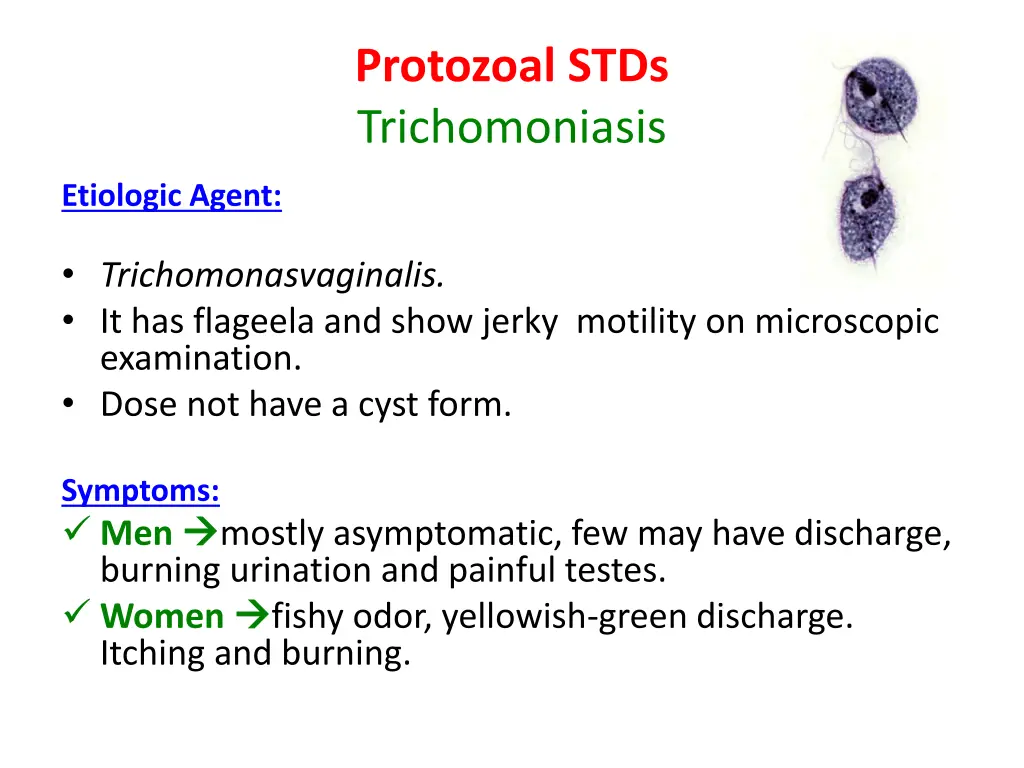 Protozoal STDs
Trichomoniasis

Etiologic Agent:

• Trichomonasvaginalis.
• It has flageela and show jerky motility on microscopic examination.
• Dose not have a cyst form.

Symptoms:
✓ Men →mostly asymptomatic, few may have discharge, burning urination and painful testes.
✓ Women →fishy odor, yellowish-green discharge. Itching and burning.